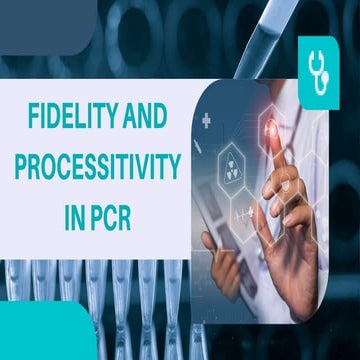 FIDELITY AND PROCESSITIVITY IN PCR